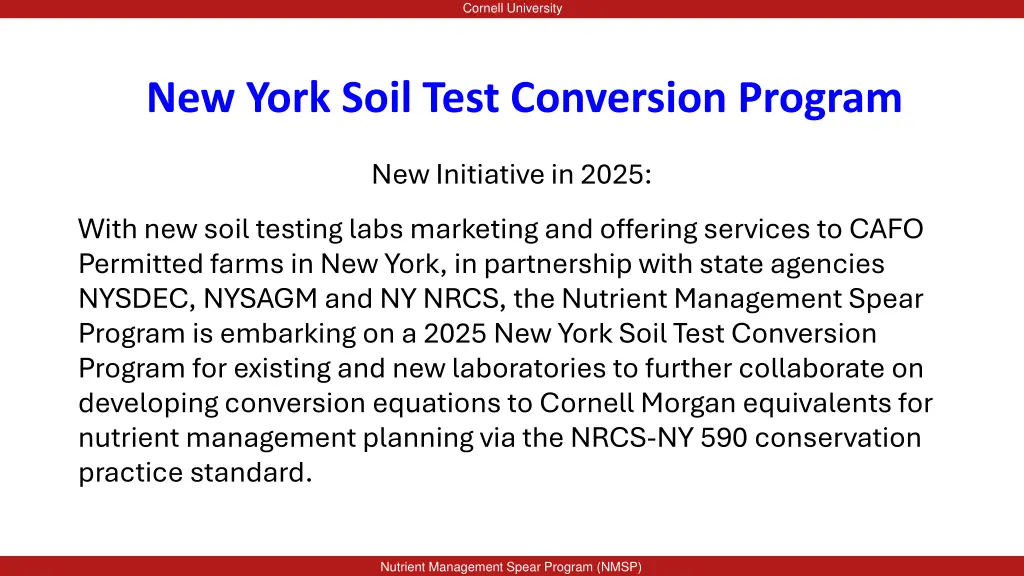 Cornell University

New York Soil Test Conversion Program

New Initiative in 2025:

With new soil testing labs marketing and offering services to CAFO Permitted farms in New York, in partnership with state agencies NYSDEC, NYSAGM and NY NRCS, the Nutrient Management Spear Program is embarking on a 2025 New York Soil Test Conversion Program for existing and new laboratories to further collaborate on developing conversion equations to Cornell Morgan equivalents for nutrient management planning via the NRCS-NY 590 conservation practice standard.

Nutrient Management Spear Program (NMSP)